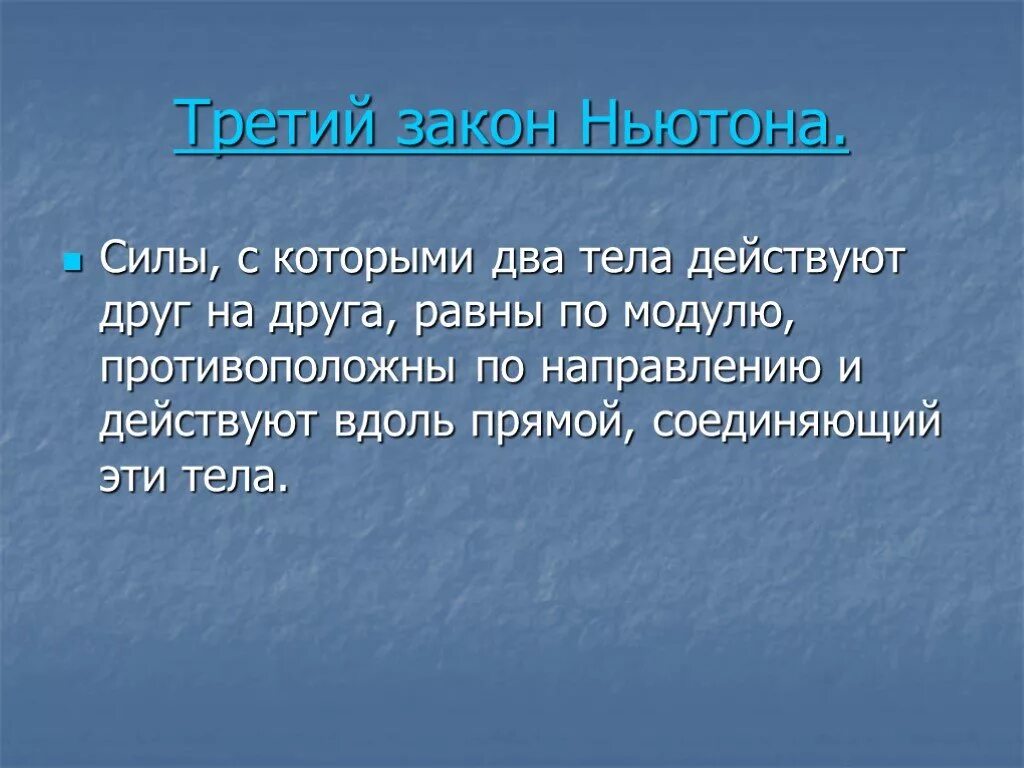 Третий закон Ньютона.

Силы, с которыми два тела действуют друг на друга, равны по модулю, противоположны по направлению и действуют вдоль прямой, соединяющий эти тела.